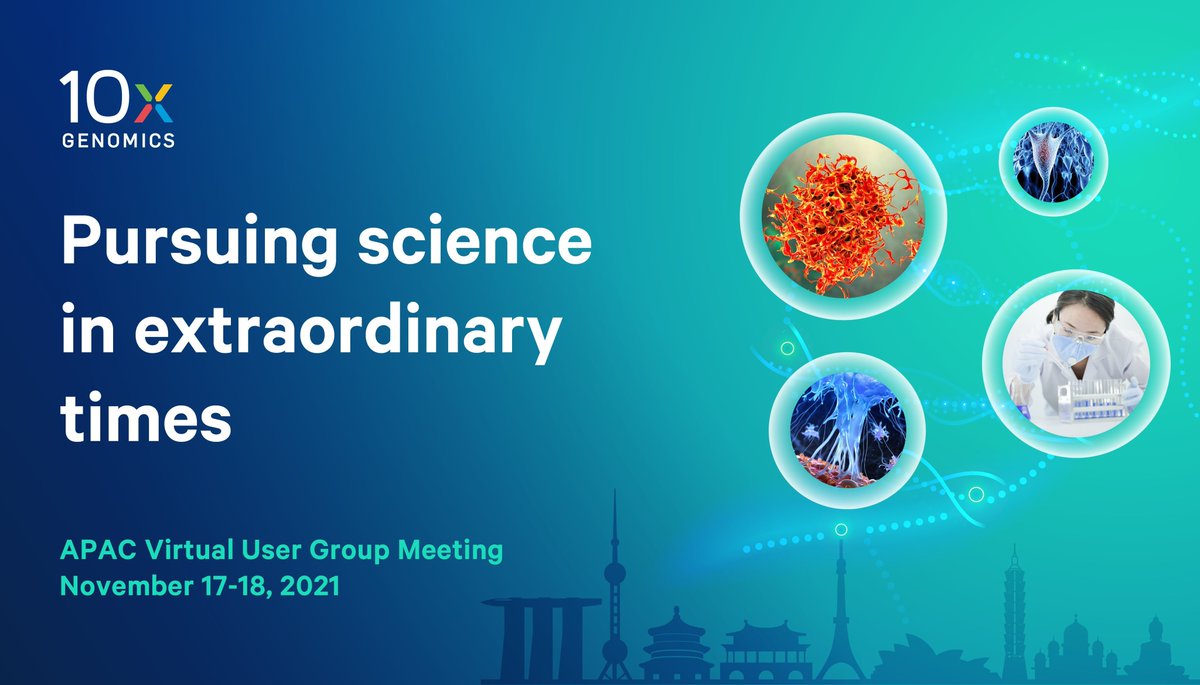 10x GENOMICS

Pursuing science in extraordinary times

APAC Virtual User Group Meeting
November 17-18, 2021